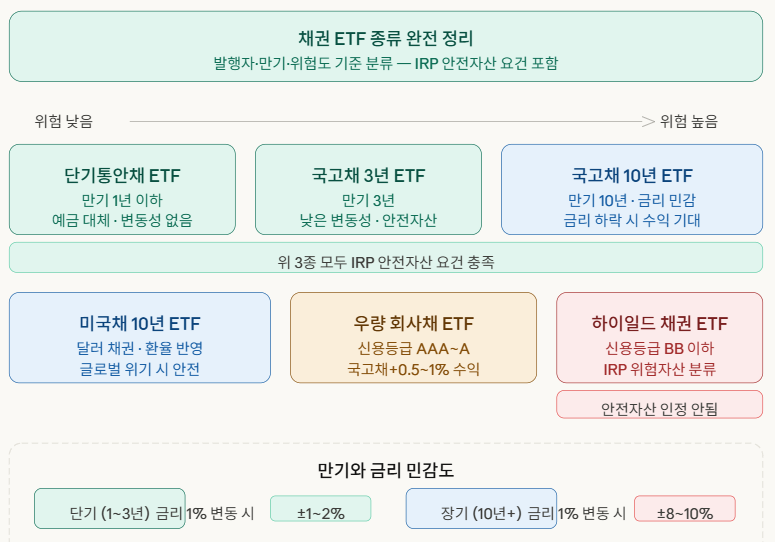 채권 ETF 종류 완전 정리
발행자·만기·위험도 기준 분류 — IRP 안전자산 요건 포함

위험 낮음

위험 높음

단기통안채 ETF
만기 1년 이하
예금 대체 · 변동성 없음

국고채 3년 ETF
만기 3년
낮은 변동성 · 안전자산

국고채 10년 ETF
만기 10년 · 금리 민감
금리 하락 시 수익 기대

위 3종 모두 IRP 안전자산 요건 충족

미국채 10년 ETF
달러 채권 · 환율 반영
글로벌 위기 시 안전

우량 회사채 ETF
신용등급 AAA~A
국고채+0.5~1% 수익

하이일드 채권 ETF
신용등급 BB 이하
IRP 위험자산 분류

안전자산 인정 안됨

만기와 금리 민감도

단기 (1~3년) 금리 1% 변동 시
±1~2%

장기 (10년+) 금리 1% 변동 시
±8~10%